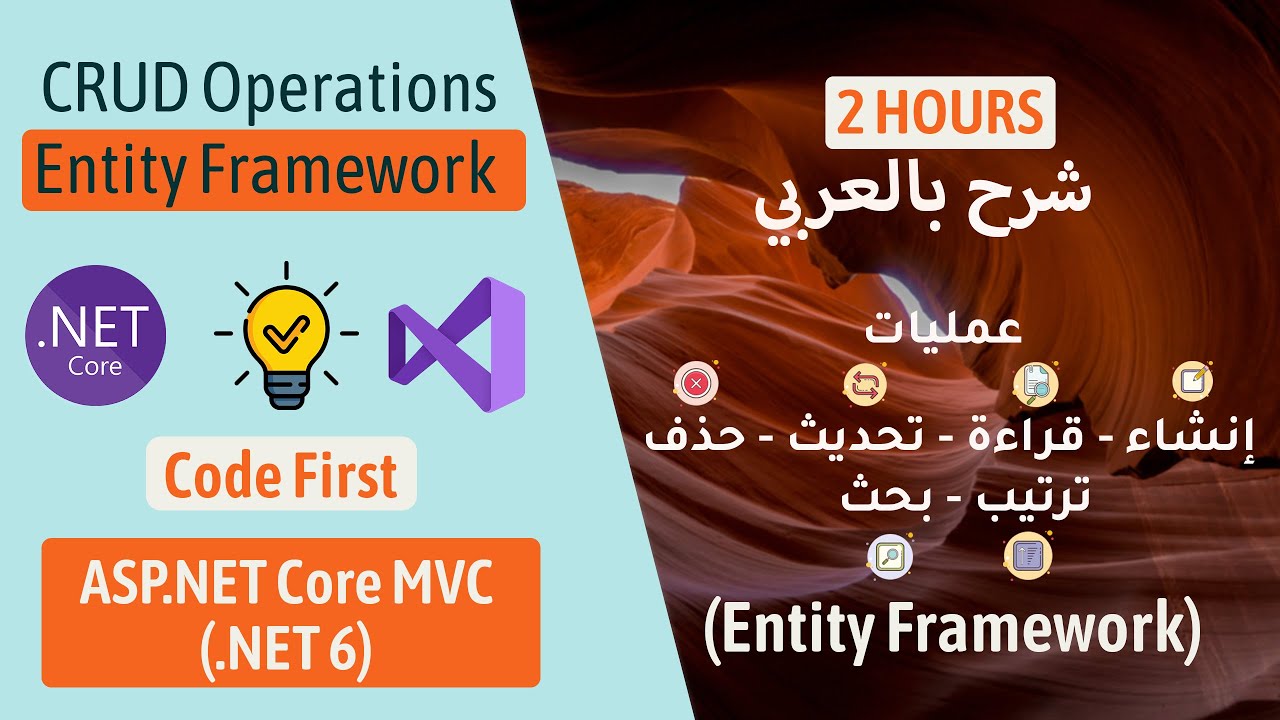 CRUD Operations

Entity Framework

.NET Core

Code First

ASP.NET Core MVC (.NET 6)

2 HOURS

شرح بالعربي

عمليات

إنشاء - قراءة - تحديث - حذف

ترتيب - بحث

(Entity Framework)